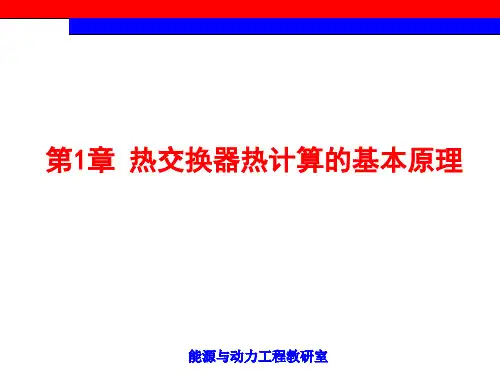 第1章 热交换器热计算的基本原理

能源与动力工程教研室